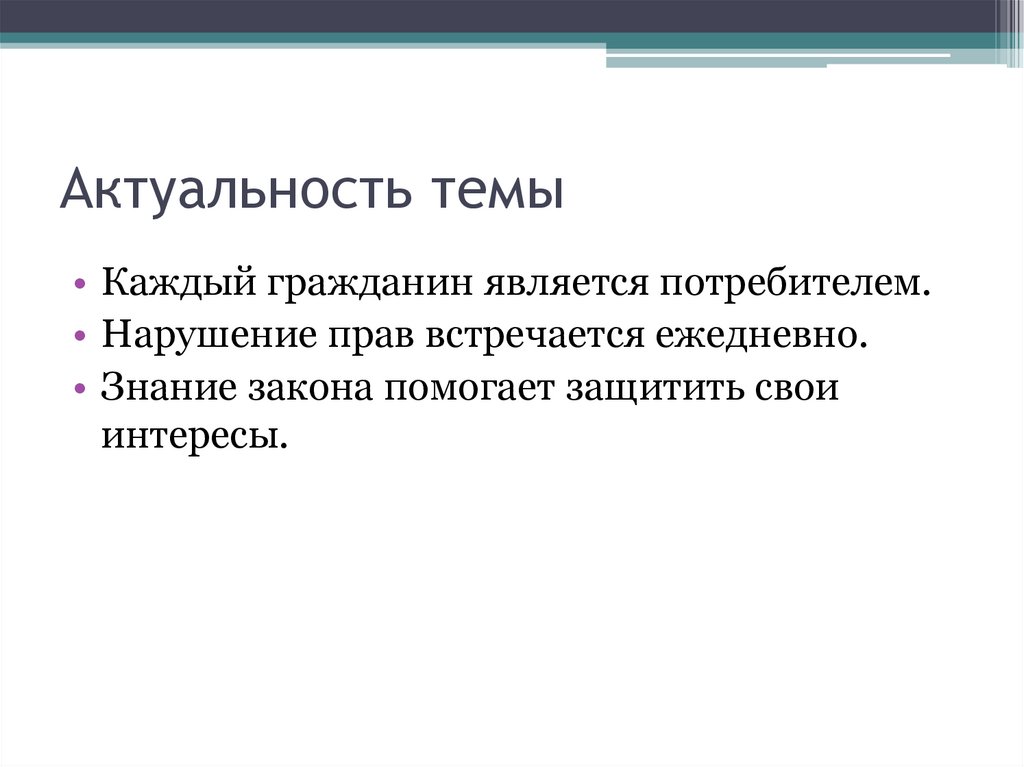 Актуальность темы

• Каждый гражданин является потребителем.
• Нарушение прав встречается ежедневно.
• Знание закона помогает защитить свои интересы.